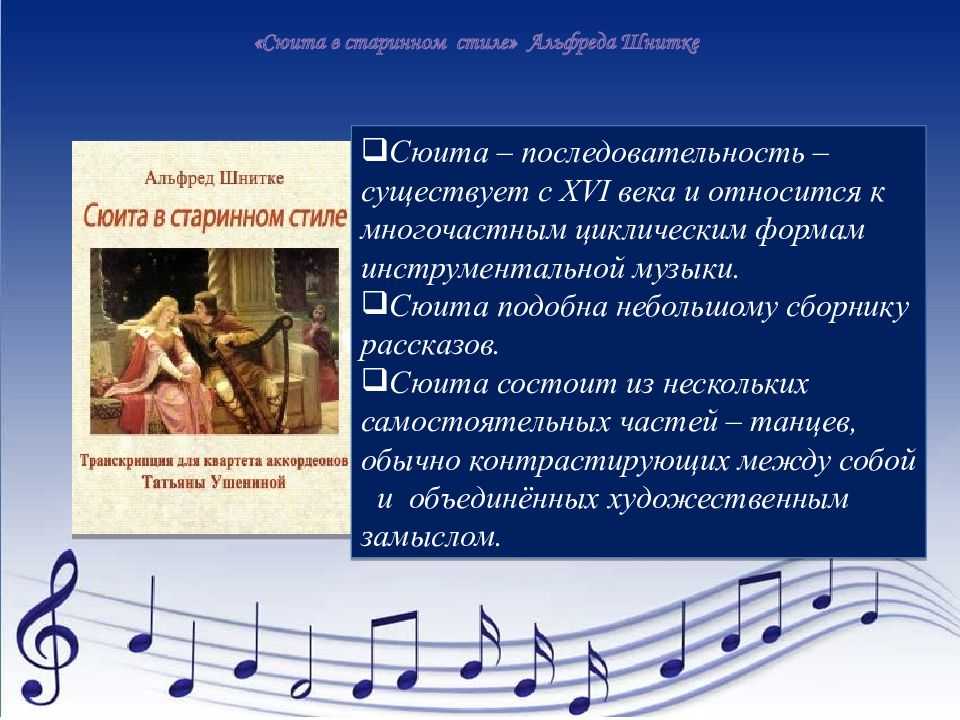 «Сюита в старинном стиле» Альфреда Шнитке

Альфред Шнитке
Сюита в старинном стиле
Транскрипция для квартета аккордеонов
Татьяны Ушениной

❑Сюита – последовательность – существует с XVI века и относится к многочастным циклическим формам инструментальной музыки.
❑Сюита подобна небольшому сборнику рассказов.
❑Сюита состоит из нескольких самостоятельных частей – танцев, обычно контрастирующих между собой и объединённых художественным замыслом.